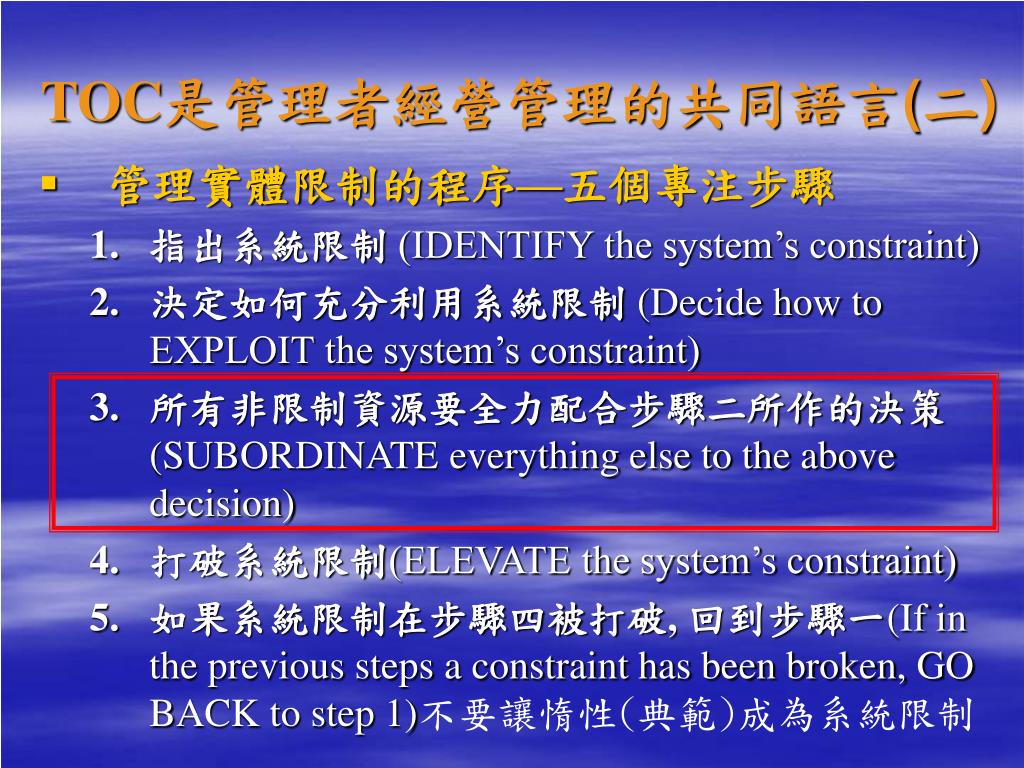 TOC是管理者經營管理的共同語言(二)

▪ 管理實體限制的程序—五個專注步驟

1. 指出系統限制 (IDENTIFY the system’s constraint)
2. 決定如何充分利用系統限制 (Decide how to EXPLOIT the system’s constraint)
3. 所有非限制資源要全力配合步驟二所作的決策 (SUBORDINATE everything else to the above decision)
4. 打破系統限制(ELEVATE the system’s constraint)
5. 如果系統限制在步驟四被打破, 回到步驟一(If in the previous steps a constraint has been broken, GO BACK to step 1)不要讓惰性(典範)成為系統限制